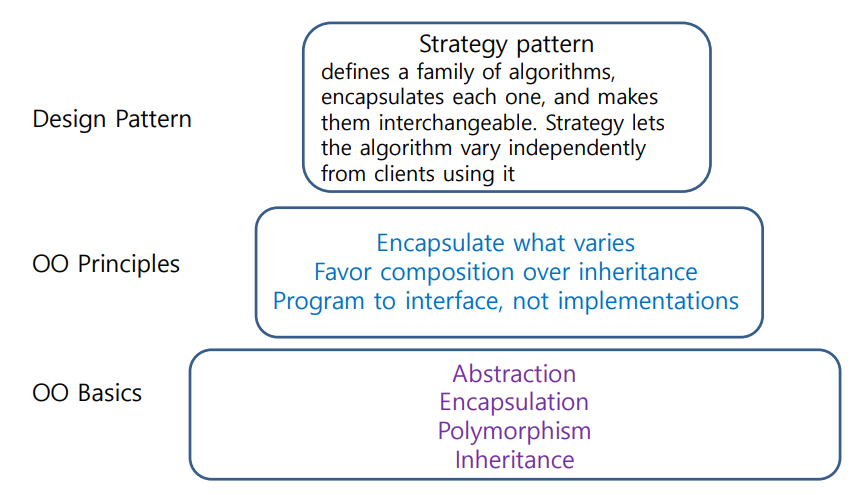 Design Pattern

Strategy pattern
defines a family of algorithms, encapsulates each one, and makes them interchangeable. Strategy lets the algorithm vary independently from clients using it

OO Principles

Encapsulate what varies
Favor composition over inheritance
Program to interface, not implementations

OO Basics

Abstraction
Encapsulation
Polymorphism
Inheritance